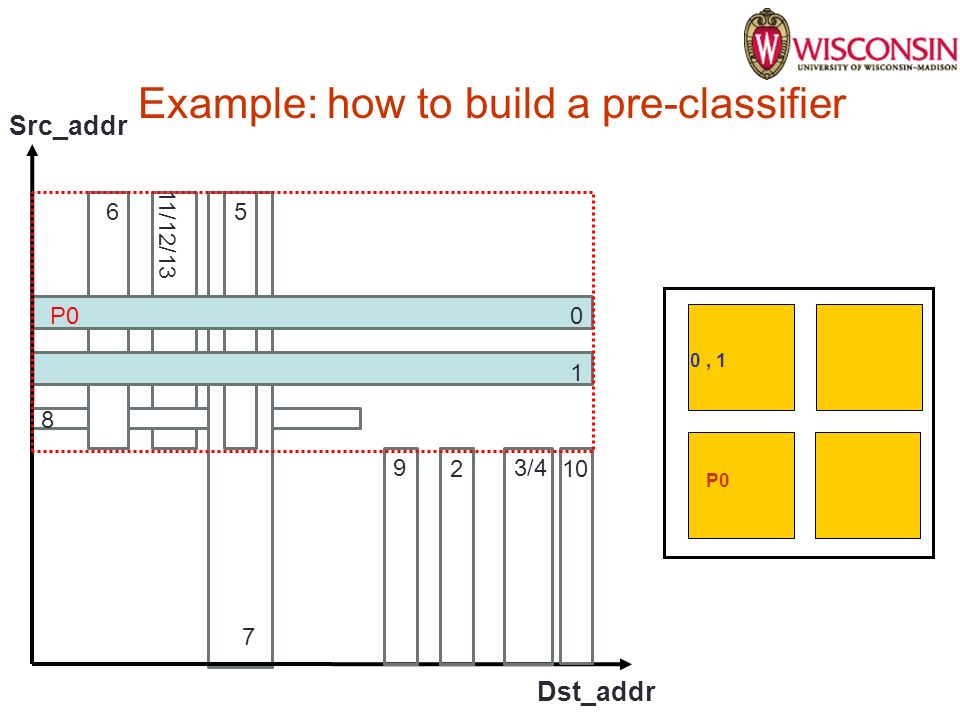 W WISCONSIN
UNIVERSITY OF WISCONSIN–MADISON

Example: how to build a pre-classifier

Src_addr

6

11/12/13

5

P0

0

1

8

9

2

3/4

10

7

Dst_addr

0 , 1

P0